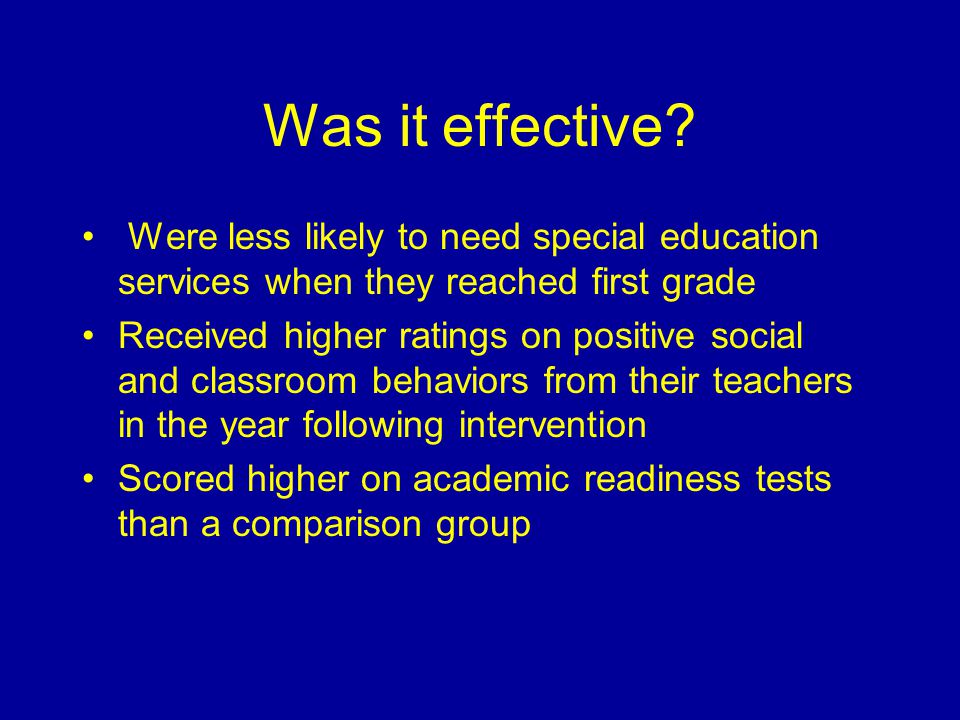 Was it effective?

• Were less likely to need special education services when they reached first grade

• Received higher ratings on positive social and classroom behaviors from their teachers in the year following intervention

• Scored higher on academic readiness tests than a comparison group